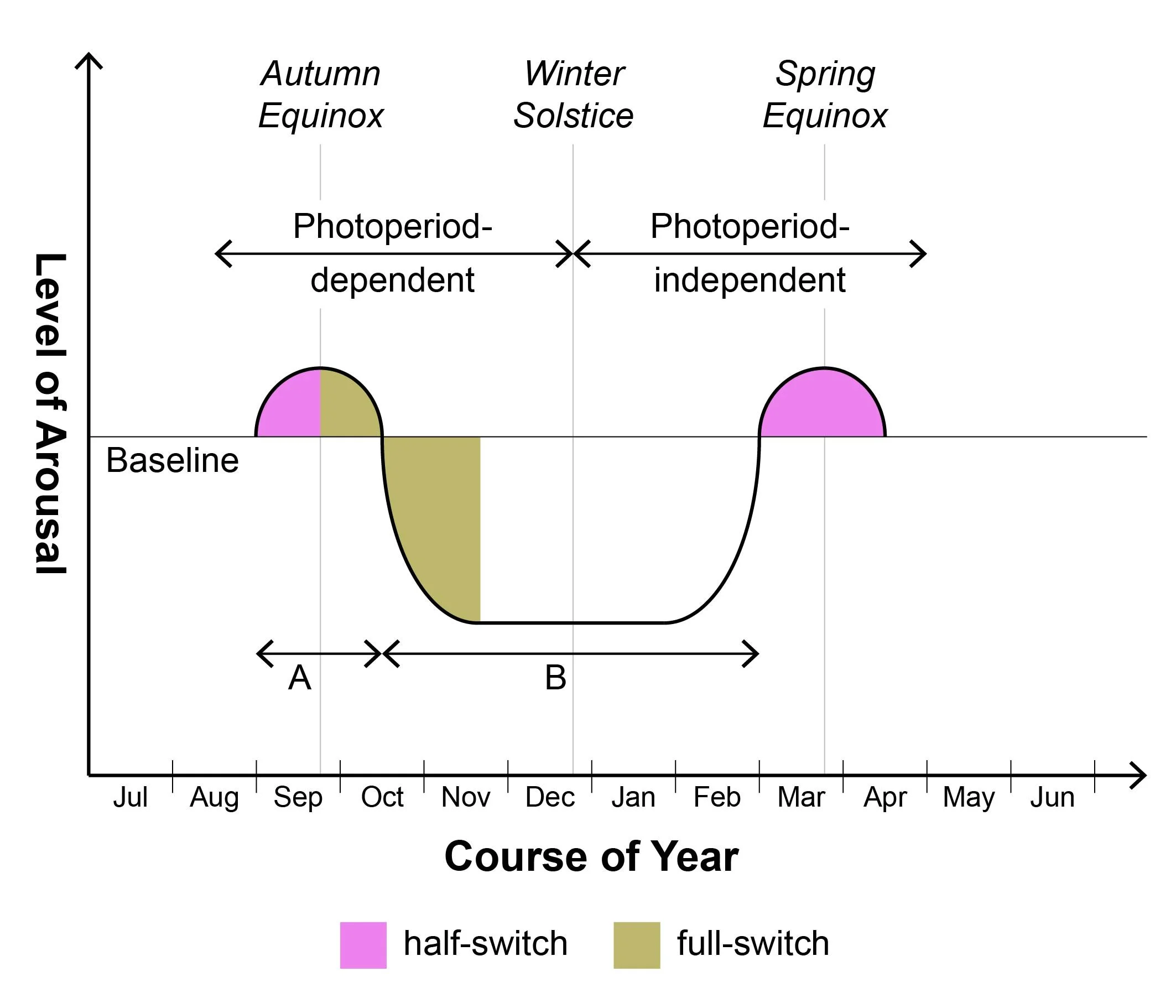 Level of Arousal

Autumn Equinox

Winter Solstice

Spring Equinox

Photoperiod-dependent

Photoperiod-independent

Baseline

A

B

Jul Aug Sep Oct Nov Dec Jan Feb Mar Apr May Jun

Course of Year

half-switch

full-switch